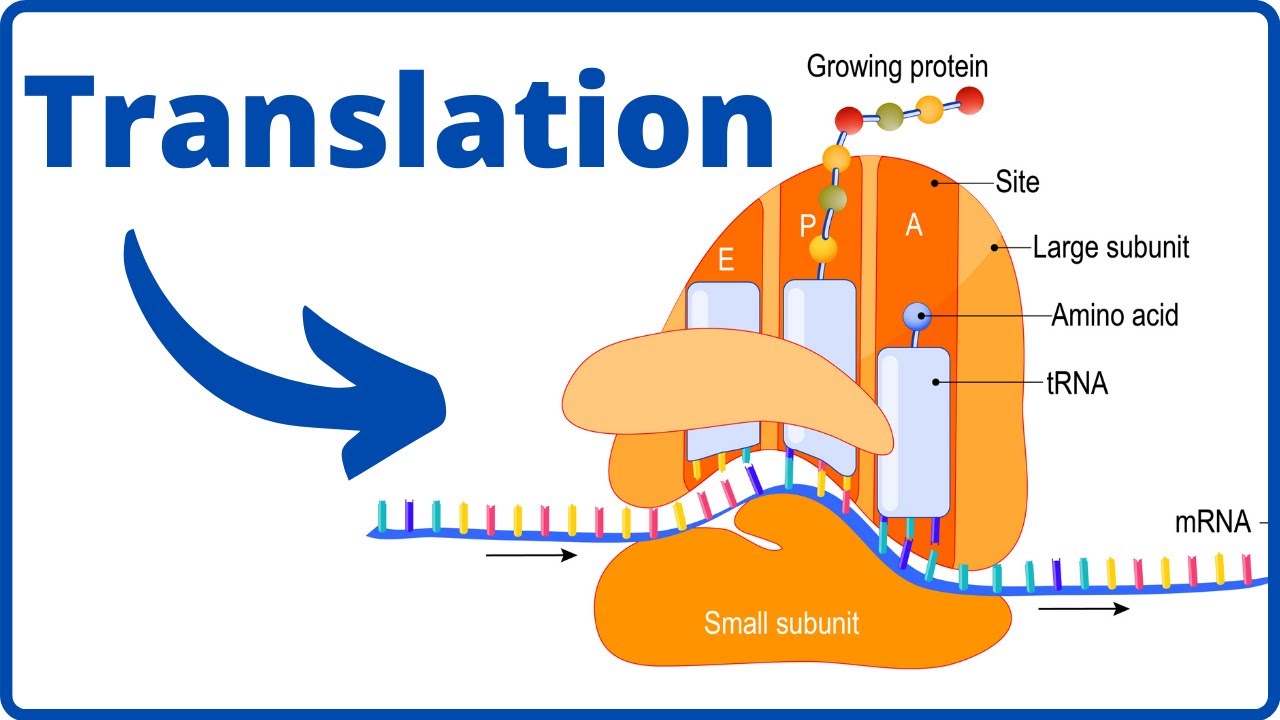 Translation

Growing protein

Site

E

P

A

Large subunit

Amino acid

tRNA

mRNA

Small subunit